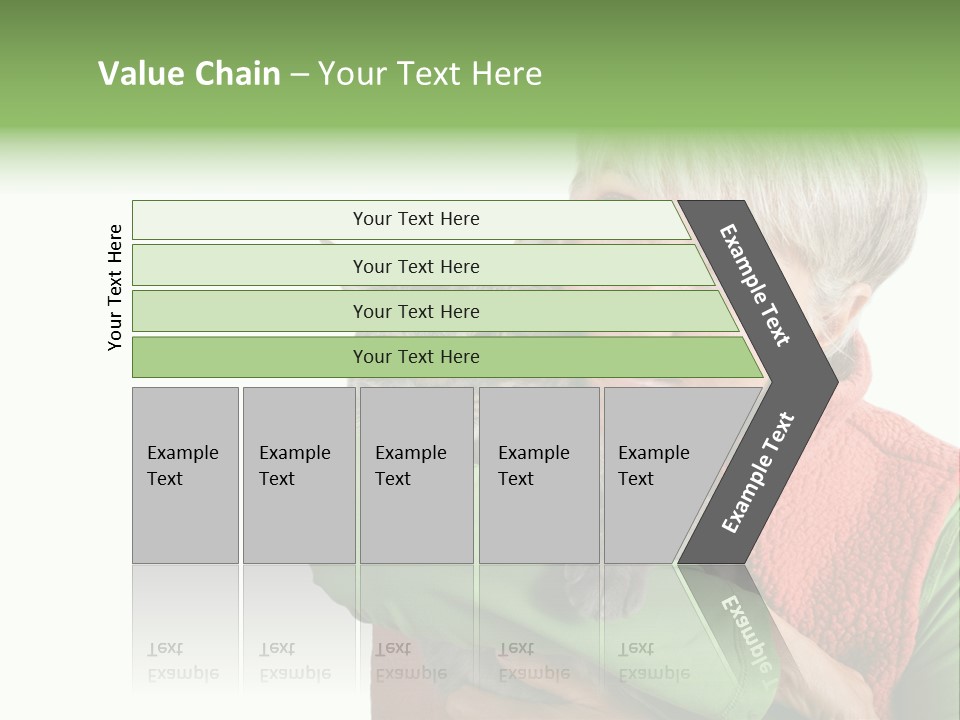 Value Chain – Your Text Here

Your Text Here

Your Text Here

Your Text Here

Your Text Here

Your Text Here

Example Text

Example Text

Example Text

Example Text

Example Text

Example Text

Example Text